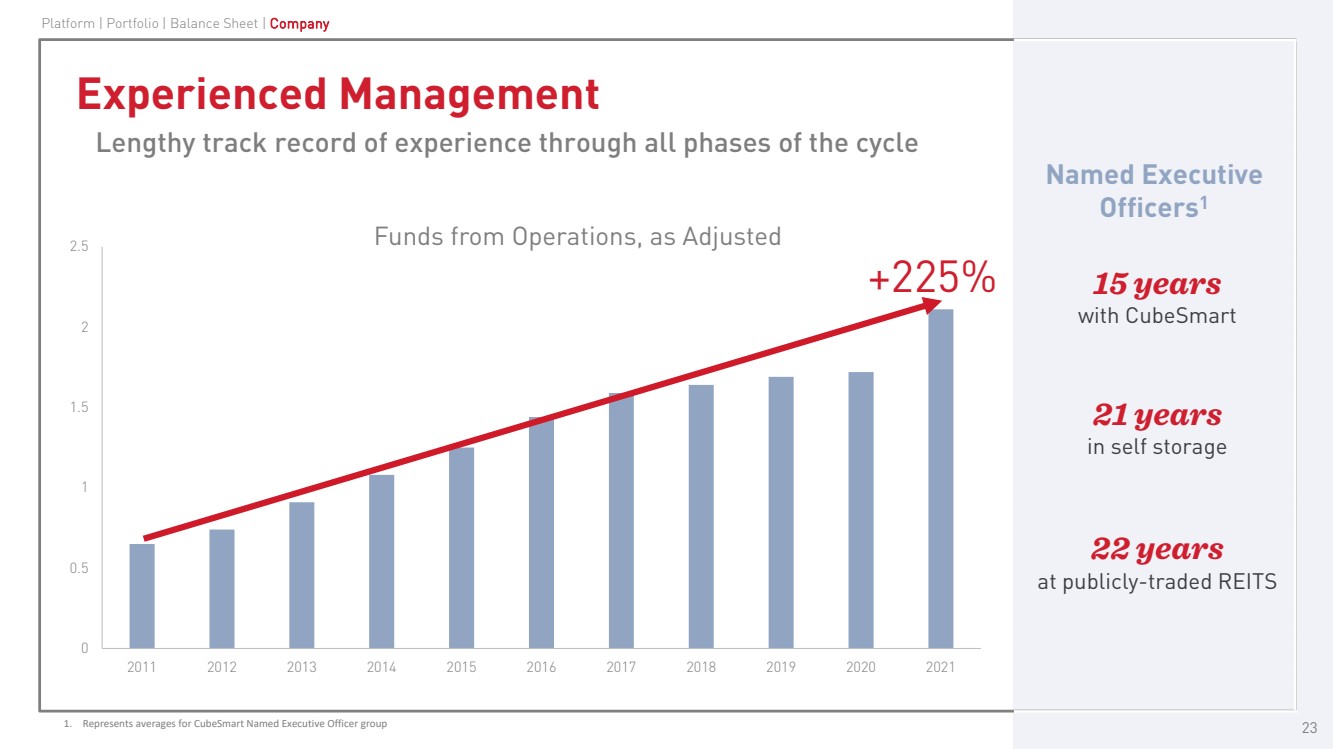 Platform | Portfolio | Balance Sheet | Company

Experienced Management

Lengthy track record of experience through all phases of the cycle

Funds from Operations, as Adjusted

+225%

2.5
2
1.5
1
0.5
0

2011 2012 2013 2014 2015 2016 2017 2018 2019 2020 2021

Named Executive Officers$^1$

15 years
with CubeSmart

21 years
in self storage

22 years
at publicly-traded REITS

1. Represents averages for CubeSmart Named Executive Officer group

23